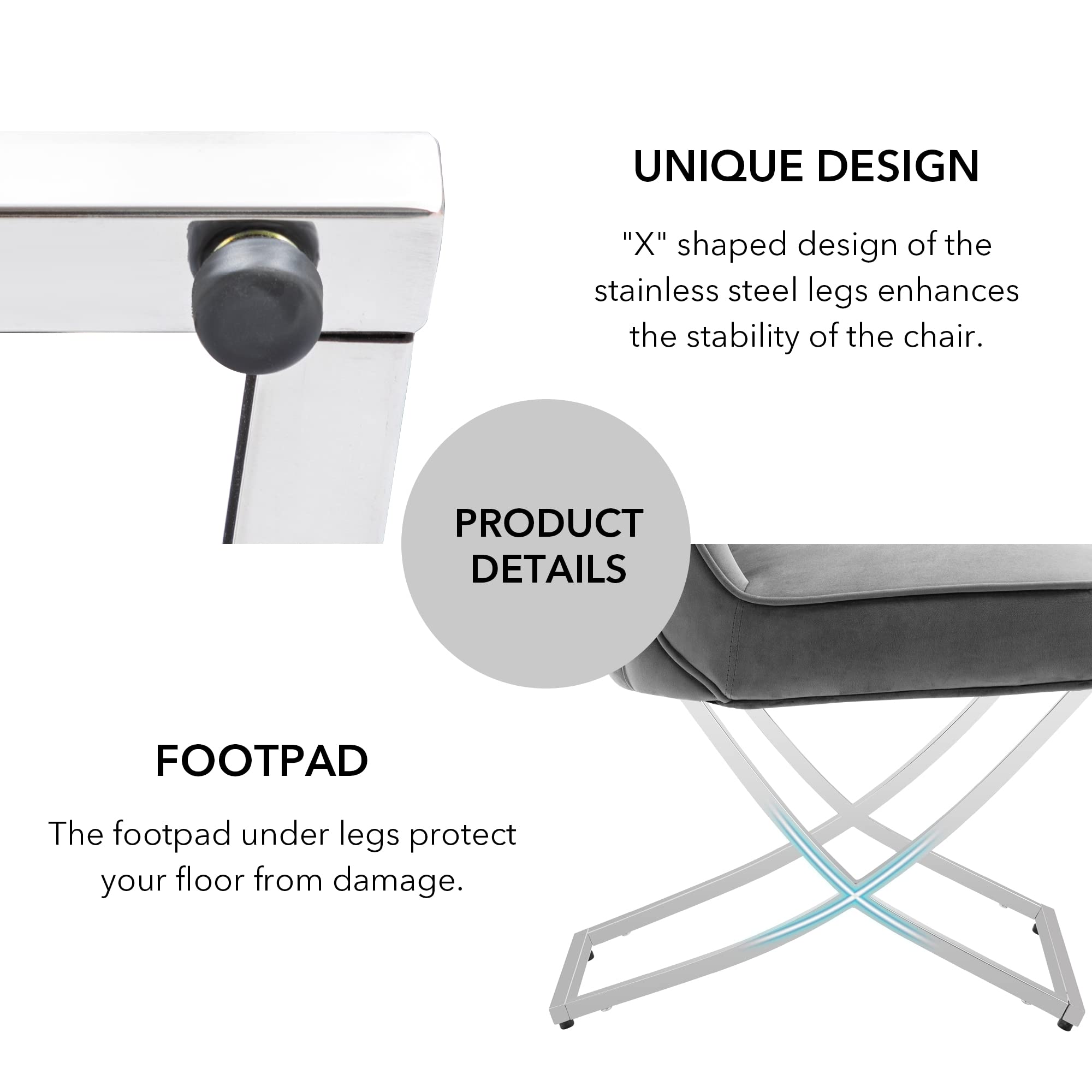 UNIQUE DESIGN

"X" shaped design of the stainless steel legs enhances the stability of the chair.

PRODUCT DETAILS

FOOTPAD

The footpad under legs protect your floor from damage.